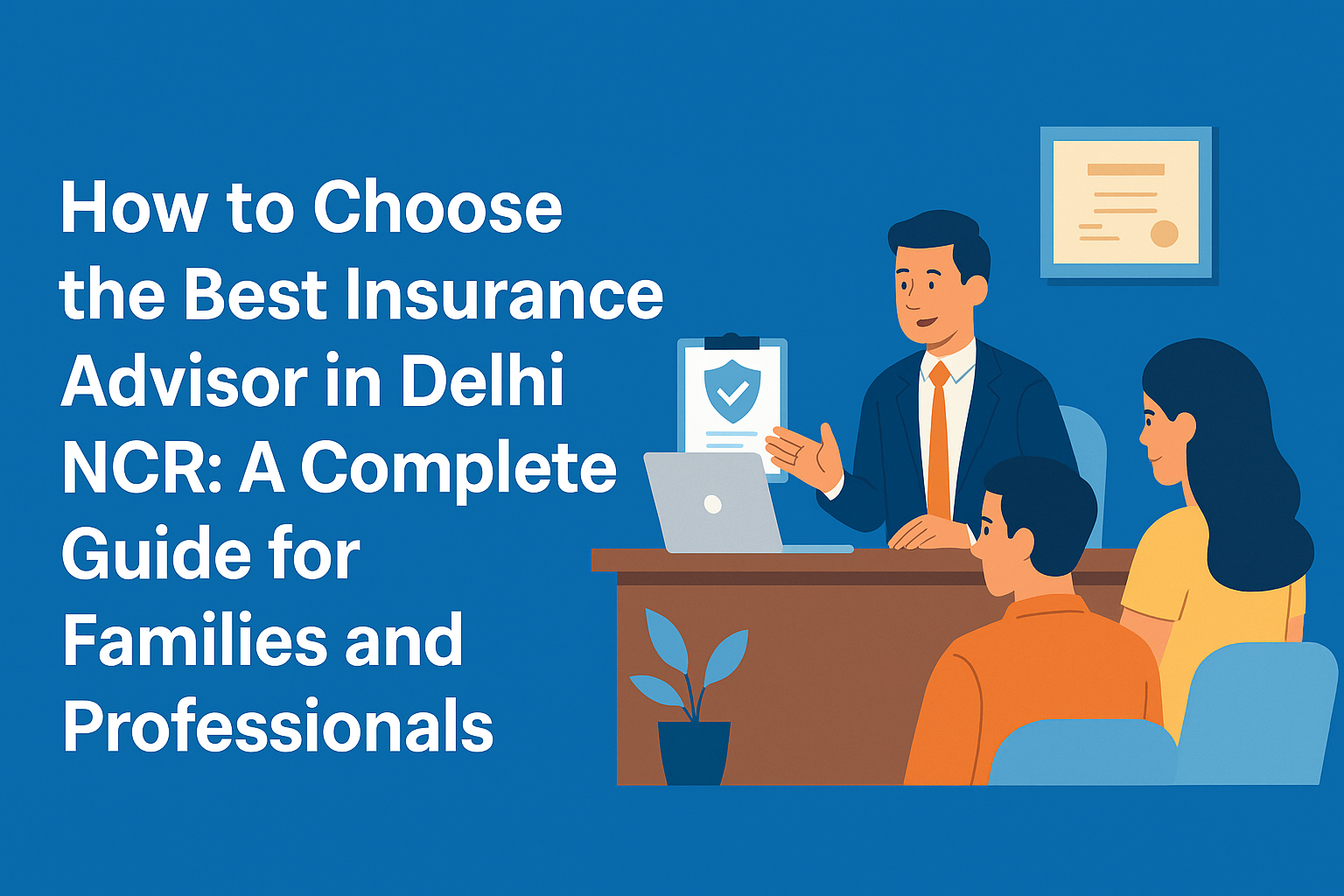 How to Choose the Best Insurance Advisor in Delhi NCR: A Complete Guide for Families and Professionals